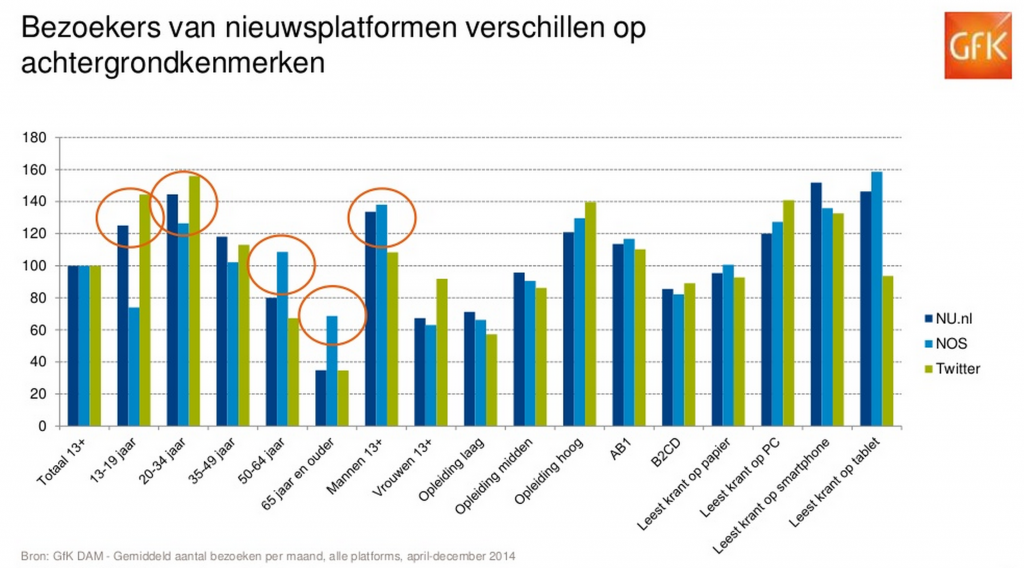 Bezoekers van nieuwsplatformen verschillen op achtergrondkenmerken

GfK

180
160
140
120
100
80
60
40
20
0

Totaal 13+
13-19 jaar
20-34 jaar
35-49 jaar
50-64 jaar
65 jaar en ouder
Mannen 13+
Vrouwen 13+
Opleiding laag
Opleiding midden
Opleiding hoog
AB1
B2CD
Leest krant op papier
Leest krant op PC
Leest krant op smartphone
Leest krant op tablet

NU.nl
NOS
Twitter

Bron: GfK DAM - Gemiddeld aantal bezoeken per maand, alle platforms, april-december 2014